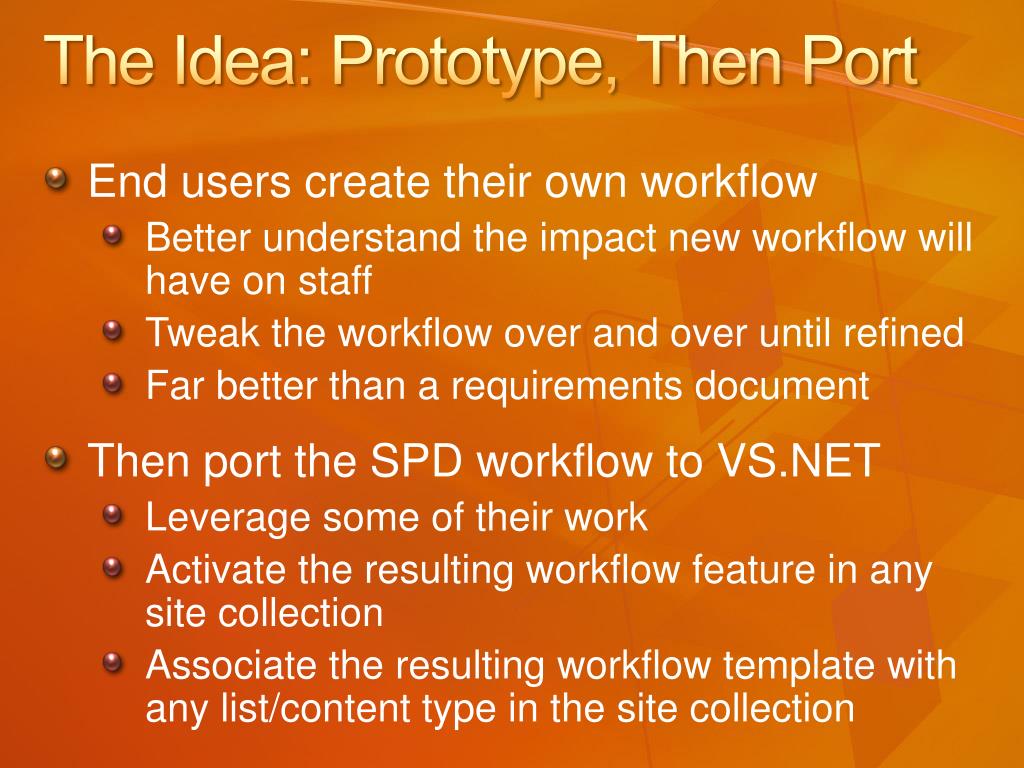 The Idea: Prototype, Then Port

End users create their own workflow

Better understand the impact new workflow will have on staff

Tweak the workflow over and over until refined

Far better than a requirements document

Then port the SPD workflow to VS.NET

Leverage some of their work

Activate the resulting workflow feature in any site collection

Associate the resulting workflow template with any list/content type in the site collection